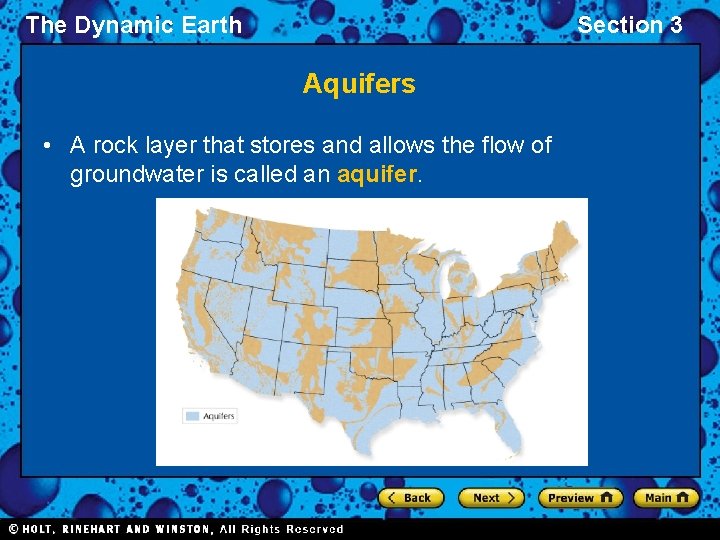 The Dynamic Earth

Section 3

Aquifers

• A rock layer that stores and allows the flow of groundwater is called an aquifer.

Aquifers

Back

Next

Preview

Main

© HOLT, RINEHART AND WINSTON, All Rights Reserved